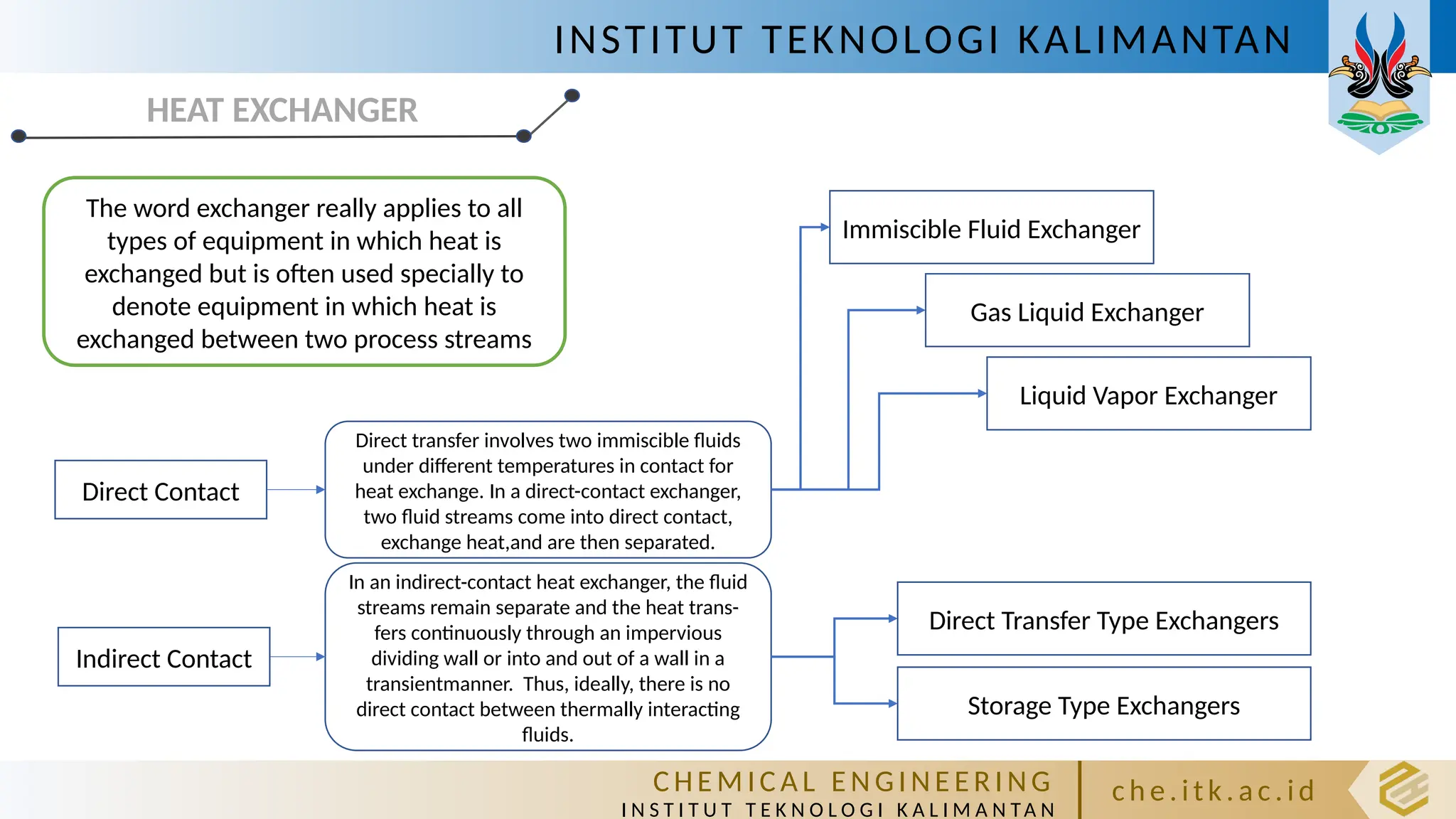 INSTITUT TEKNOLOGI KALIMANTAN

HEAT EXCHANGER

The word exchanger really applies to all types of equipment in which heat is exchanged but is often used specially to denote equipment in which heat is exchanged between two process streams

Immiscible Fluid Exchanger

Gas Liquid Exchanger

Liquid Vapor Exchanger

Direct Contact

Direct transfer involves two immiscible fluids under different temperatures in contact for heat exchange. In a direct-contact exchanger, two fluid streams come into direct contact, exchange heat,and are then separated.

Indirect Contact

In an indirect-contact heat exchanger, the fluid streams remain separate and the heat transfers continuously through an impervious dividing wall or into and out of a wall in a transientmanner. Thus, ideally, there is no direct contact between thermally interacting fluids.

Direct Transfer Type Exchangers

Storage Type Exchangers

CHEMICAL ENGINEERING
INSTITUT TEKNOLOGI KALIMANTAN

che.itk.ac.id